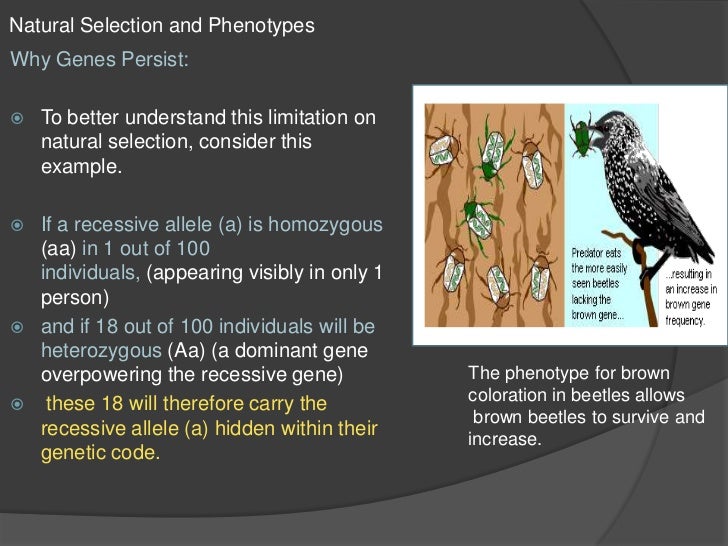 Natural Selection and Phenotypes

Why Genes Persist:

To better understand this limitation on natural selection, consider this example.

If a recessive allele (a) is homozygous (aa) in 1 out of 100 individuals, (appearing visibly in only 1 person)

and if 18 out of 100 individuals will be heterozygous (Aa) (a dominant gene overpowering the recessive gene)

these 18 will therefore carry the recessive allele (a) hidden within their genetic code.

Predator eats the more easily seen beetles lacking the brown gene...

...resulting in an increase in brown gene frequency.

The phenotype for brown coloration in beetles allows brown beetles to survive and increase.